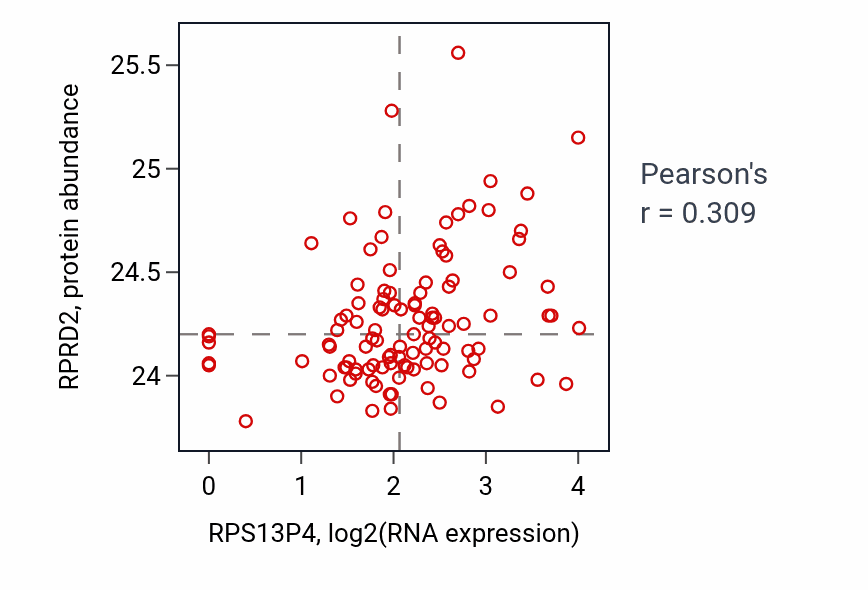 RPRD2, protein abundance

25.5
25
24.5
24

0
1
2
3
4

RPS13P4, log2(RNA expression)

Pearson's
r = 0.309